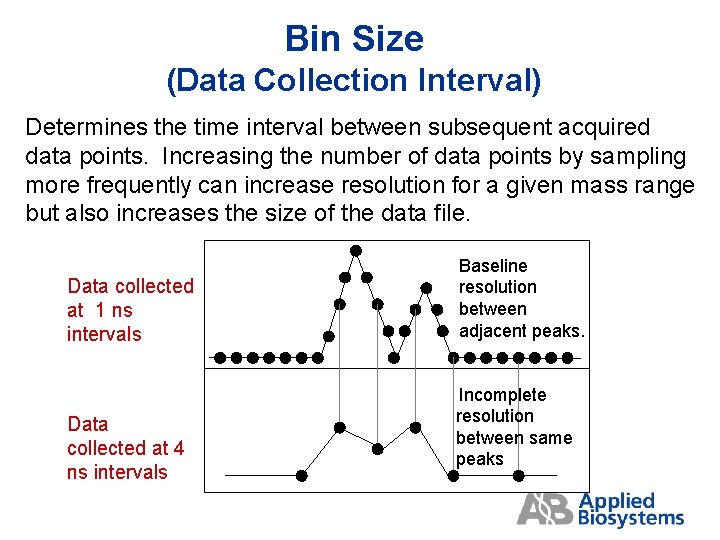 Bin Size
(Data Collection Interval)

Determines the time interval between subsequent acquired data points. Increasing the number of data points by sampling more frequently can increase resolution for a given mass range but also increases the size of the data file.

Data collected at 1 ns intervals

Baseline resolution between adjacent peaks.

Data collected at 4 ns intervals

Incomplete resolution between same peaks

AB Applied Biosystems